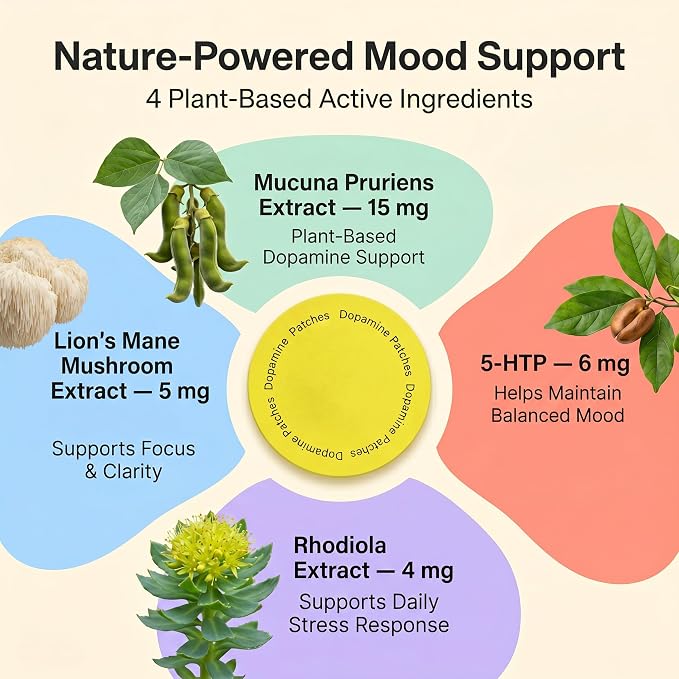 Nature-Powered Mood Support
4 Plant-Based Active Ingredients

Mucuna Pruriens
Extract — 15 mg
Plant-Based
Dopamine Support

Lion's Mane
Mushroom
Extract — 5 mg

Supports Focus
& Clarity

Dopamine Patches Dopamine Patches Dopamine Patches Dopamine Patches

5-HTP — 6 mg
Helps Maintain
Balanced Mood

Rhodiola
Extract — 4 mg
Supports Daily
Stress Response